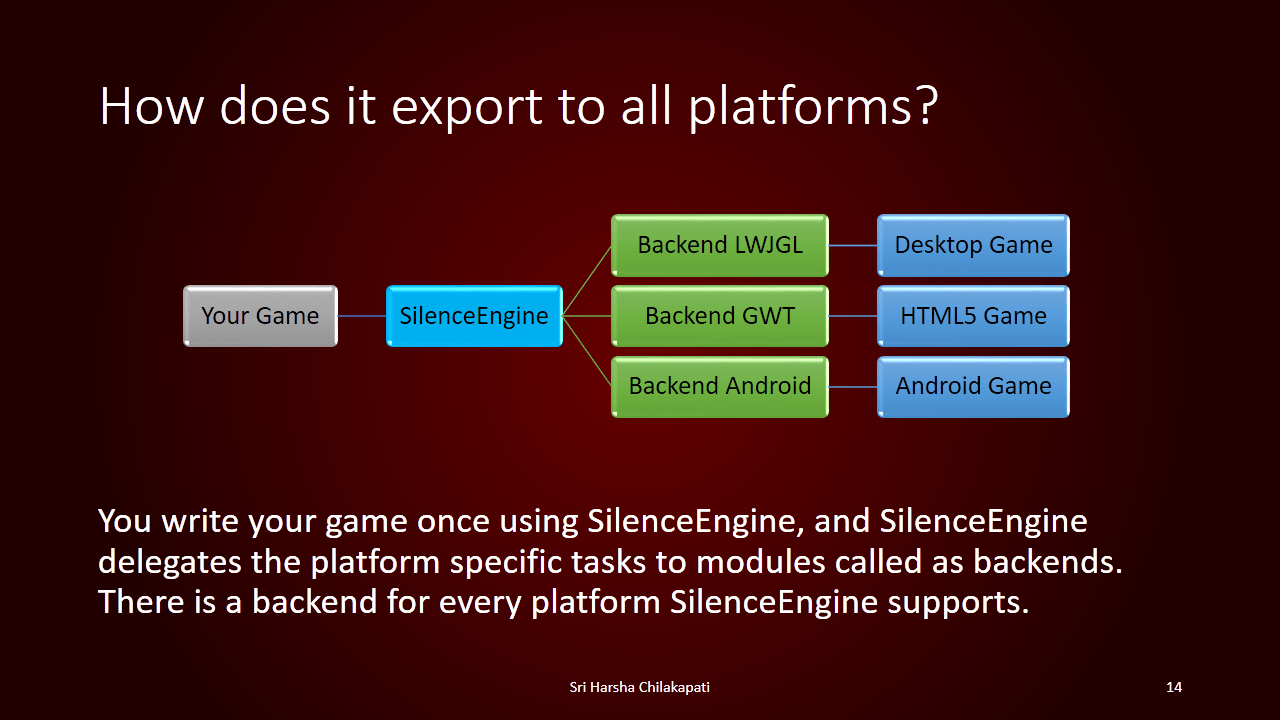 How does it export to all platforms?

Your Game

SilenceEngine

Backend LWJGL

Backend GWT

Backend Android

Desktop Game

HTML5 Game

Android Game

You write your game once using SilenceEngine, and SilenceEngine delegates the platform specific tasks to modules called as backends. There is a backend for every platform SilenceEngine supports.

Sri Harsha Chilakapati

14